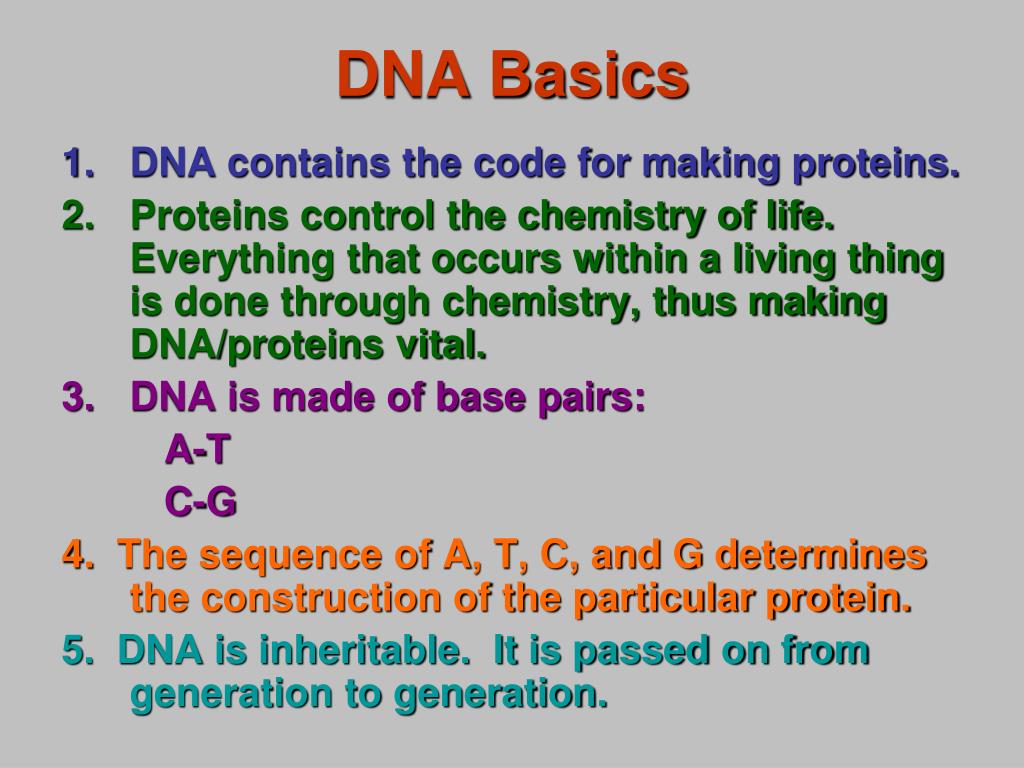 DNA Basics

1. DNA contains the code for making proteins.

2. Proteins control the chemistry of life. Everything that occurs within a living thing is done through chemistry, thus making DNA/proteins vital.

3. DNA is made of base pairs:
A-T
C-G

4. The sequence of A, T, C, and G determines the construction of the particular protein.

5. DNA is inheritable. It is passed on from generation to generation.